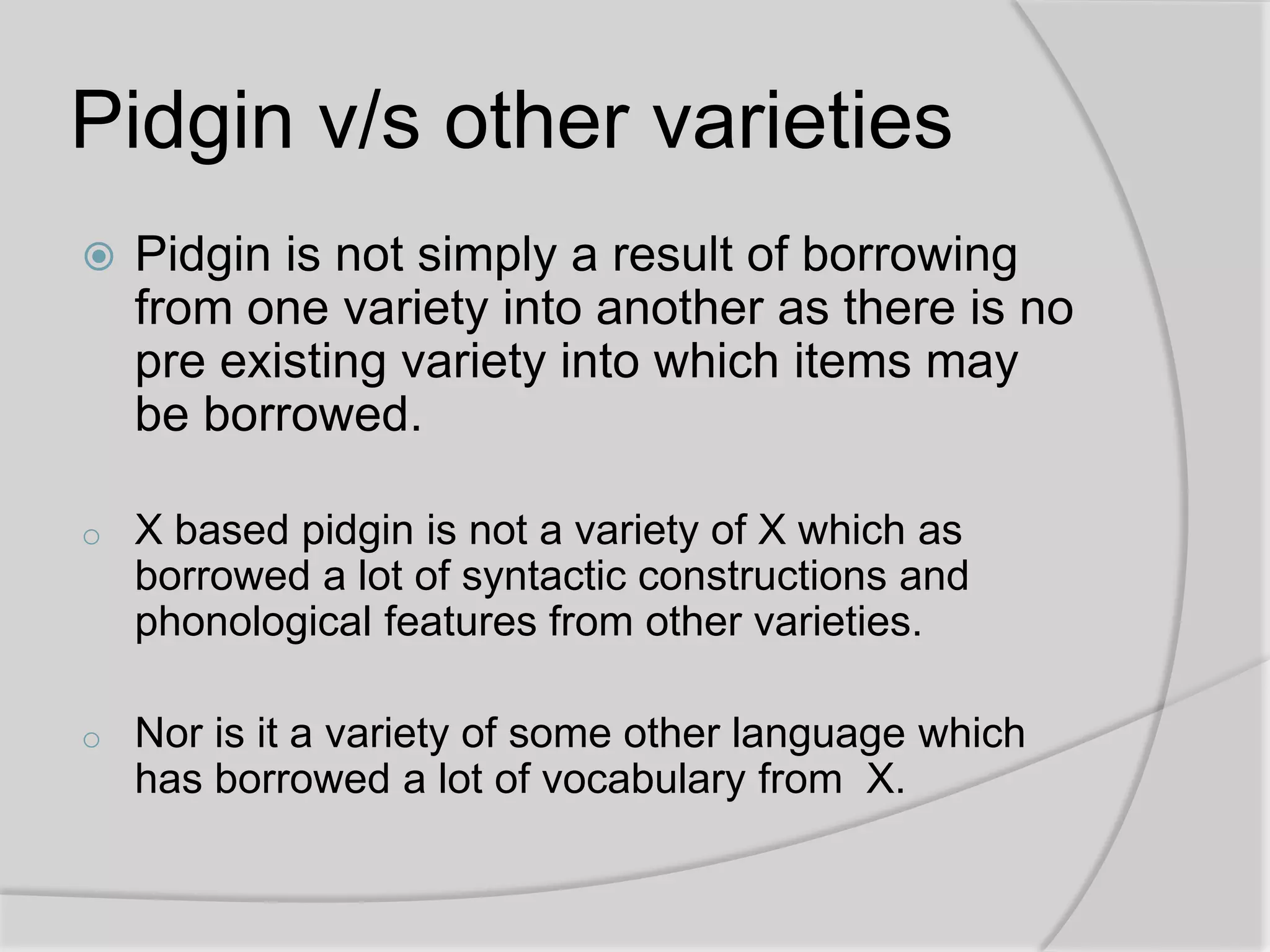 Pidgin v/s other varieties

Pidgin is not simply a result of borrowing from one variety into another as there is no pre existing variety into which items may be borrowed.

X based pidgin is not a variety of X which as borrowed a lot of syntactic constructions and phonological features from other varieties.

Nor is it a variety of some other language which has borrowed a lot of vocabulary from X.